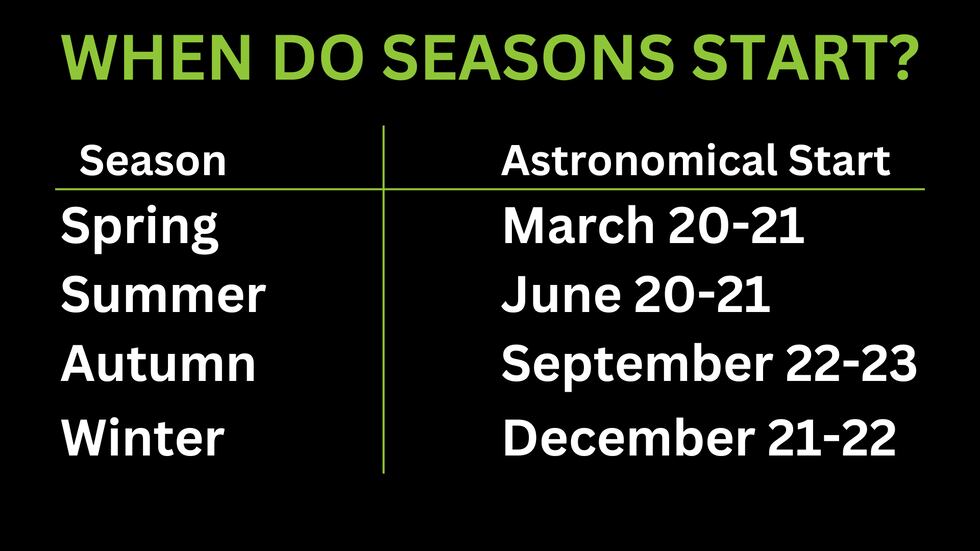 WHEN DO SEASONS START?

| Season | Astronomical Start |
|---|---|
| Spring | March 20-21 |
| Summer | June 20-21 |
| Autumn | September 22-23 |
| Winter | December 21-22 |